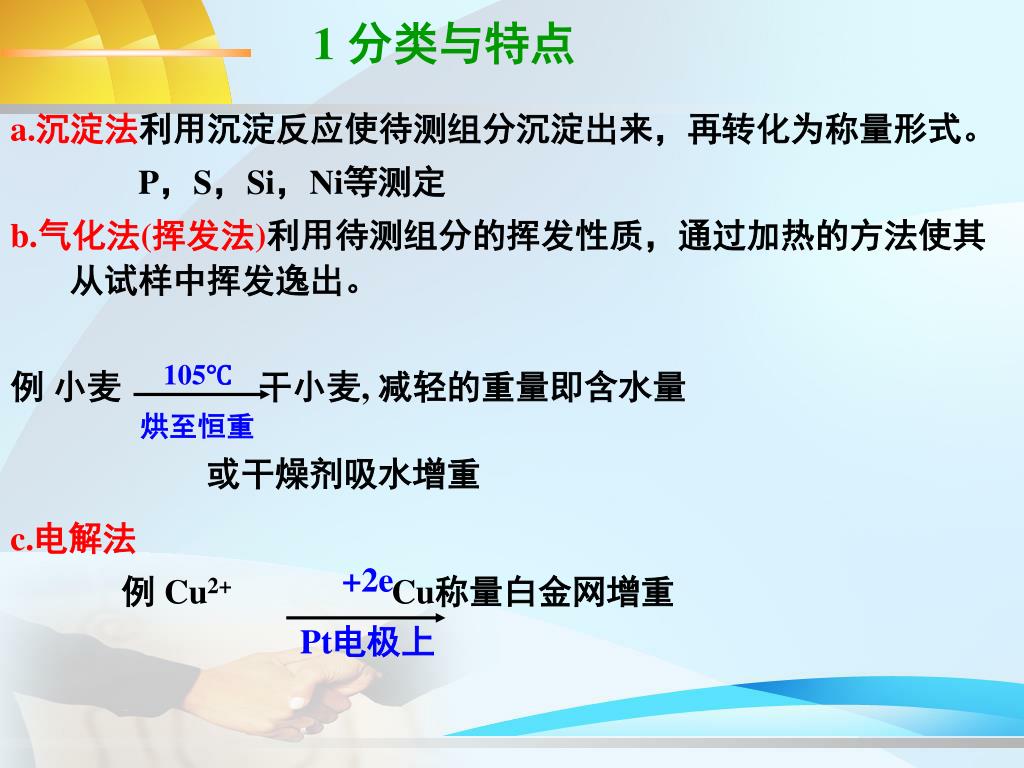 1 分类与特点

a.沉淀法利用沉淀反应使待测组分沉淀出来，再转化为称量形式。

P，S，Si，Ni等测定

b.气化法(挥发法)利用待测组分的挥发性质，通过加热的方法使其从试样中挥发逸出。

例 小麦 $\xrightarrow[\text{烘至恒重}]{105℃}$ 干小麦, 减轻的重量即含水量

或干燥剂吸水增重

c.电解法

例 $Cu^{2+}$ $\xrightarrow[\text{Pt电极上}]{+2e}$ Cu称量白金网增重